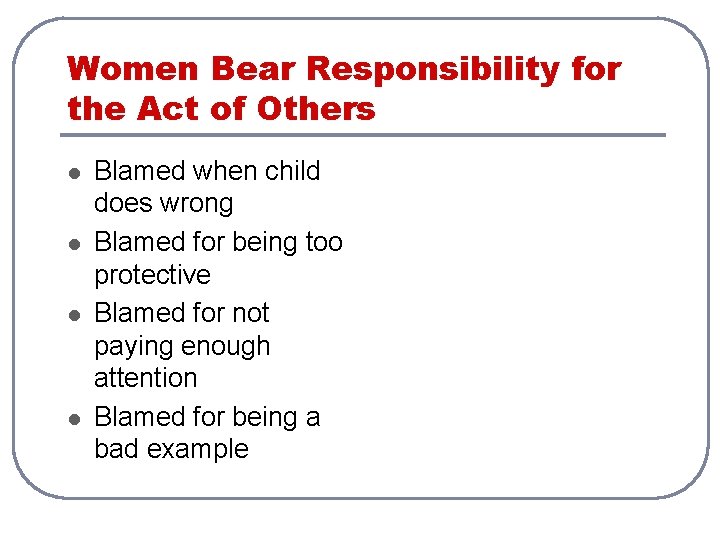 Women Bear Responsibility for the Act of Others

- Blamed when child does wrong
- Blamed for being too protective
- Blamed for not paying enough attention
- Blamed for being a bad example